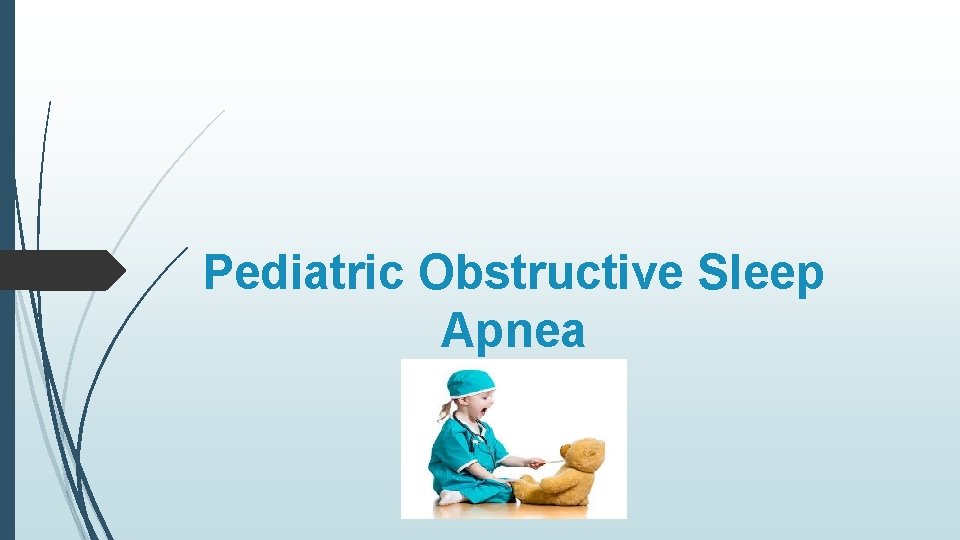 Pediatric Obstructive Sleep Apnea